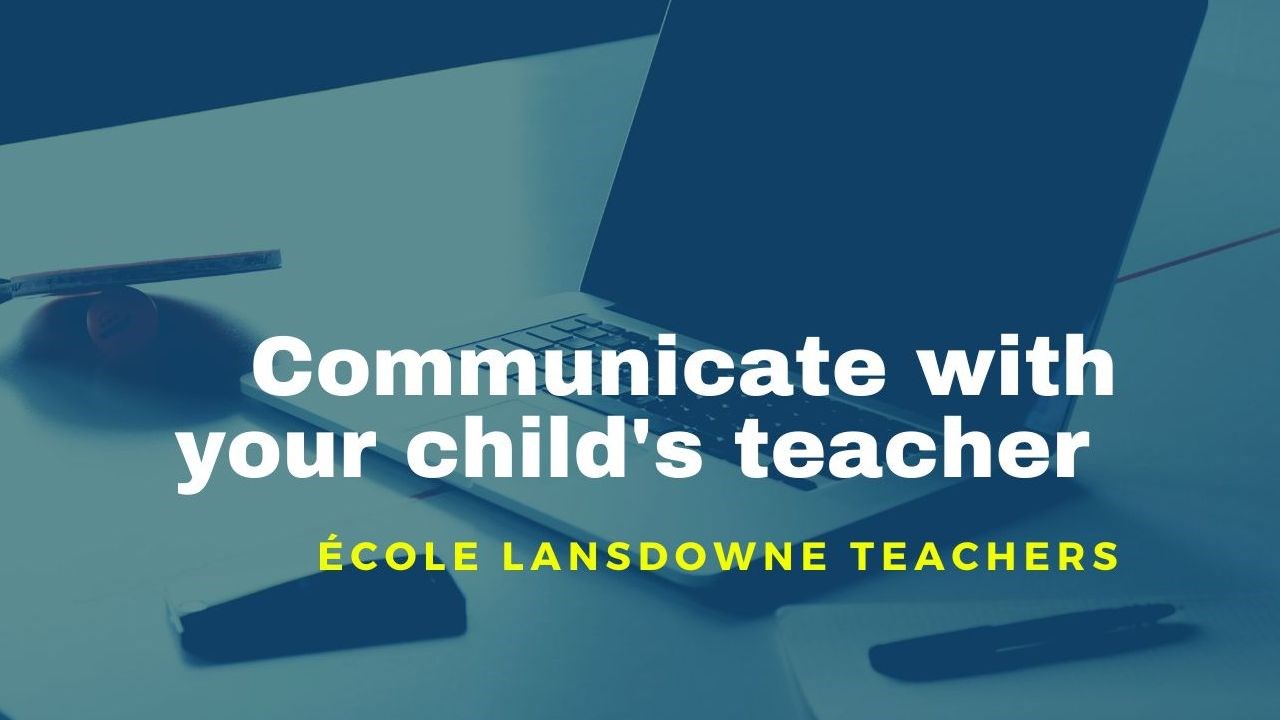 Communicate with your child's teacher

ÉCOLE LANSDOWNE TEACHERS